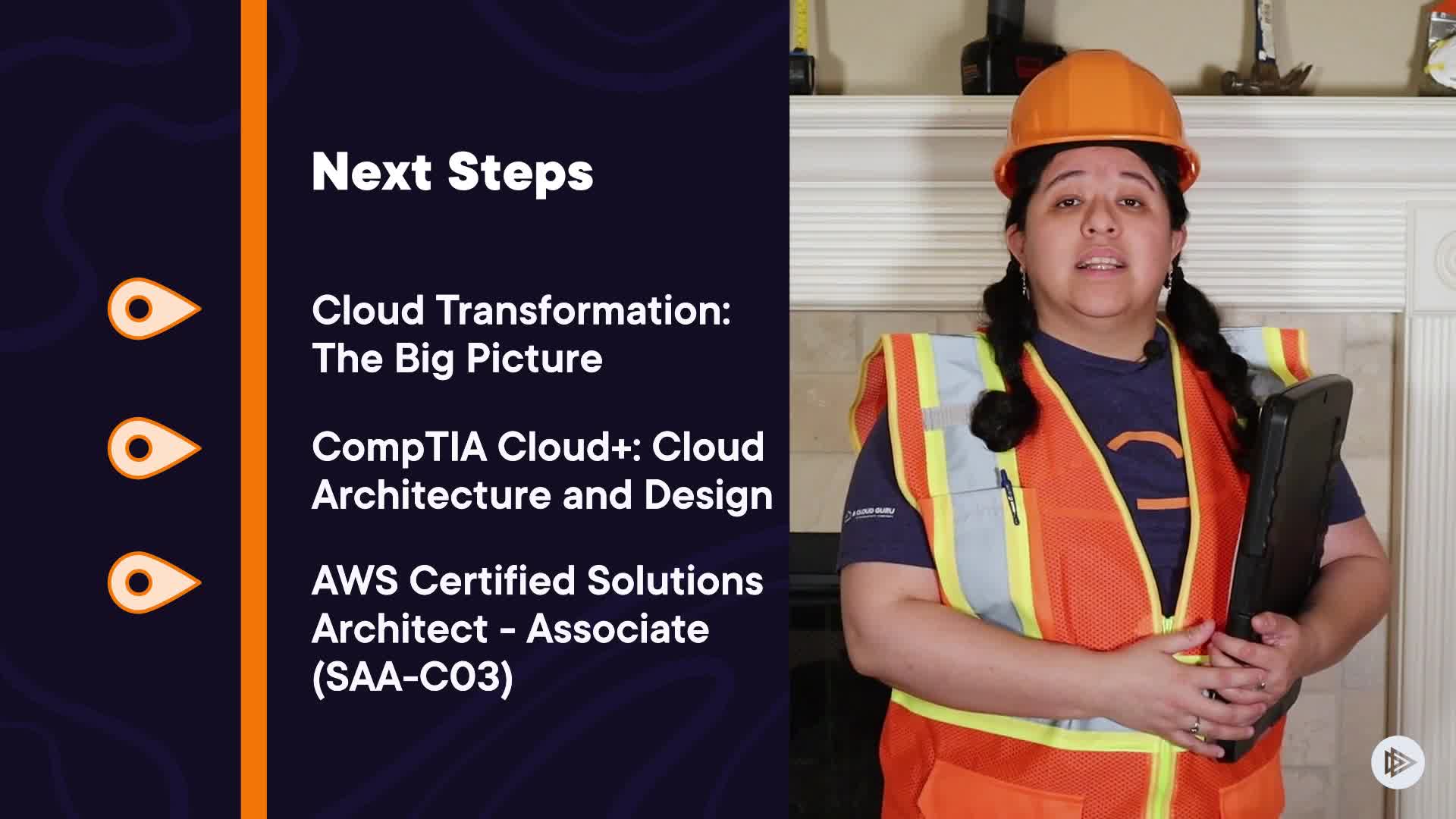 Next Steps

Cloud Transformation: The Big Picture

CompTIA Cloud+: Cloud Architecture and Design

AWS Certified Solutions Architect - Associate (SAA-C03)

A CLOUD GURU